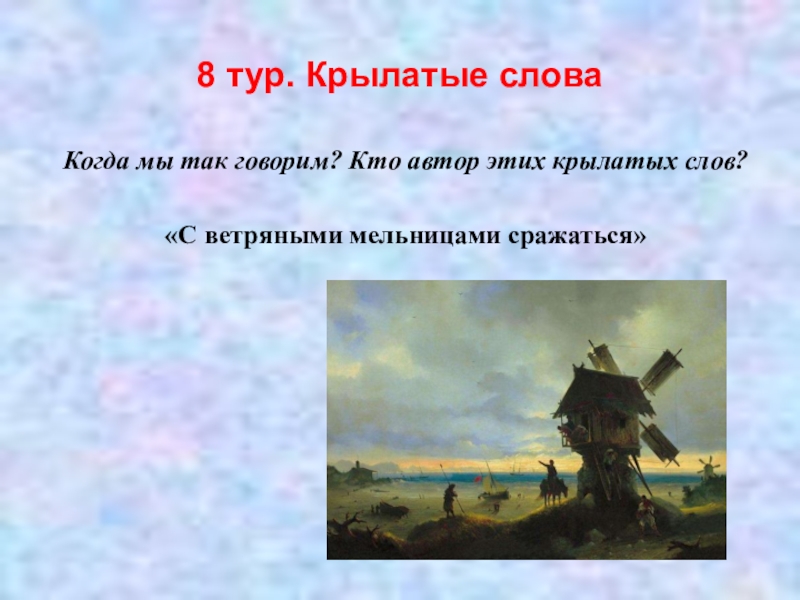 8 тур. Крылатые слова

Когда мы так говорим? Кто автор этих крылатых слов?

«С ветряными мельницами сражаться»